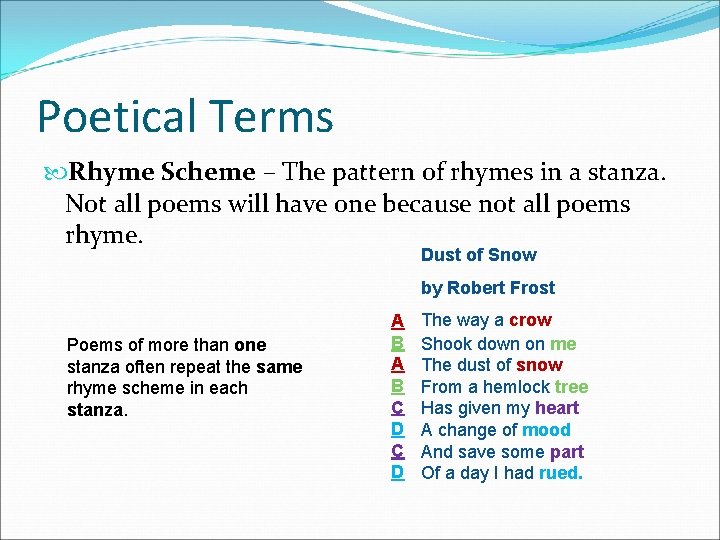 Poetical Terms

Rhyme Scheme – The pattern of rhymes in a stanza. Not all poems will have one because not all poems rhyme.

Poems of more than one stanza often repeat the same rhyme scheme in each stanza.

Dust of Snow

by Robert Frost

A The way a crow
B Shook down on me
A The dust of snow
B From a hemlock tree
C Has given my heart
D A change of mood
C And save some part
D Of a day I had rued.